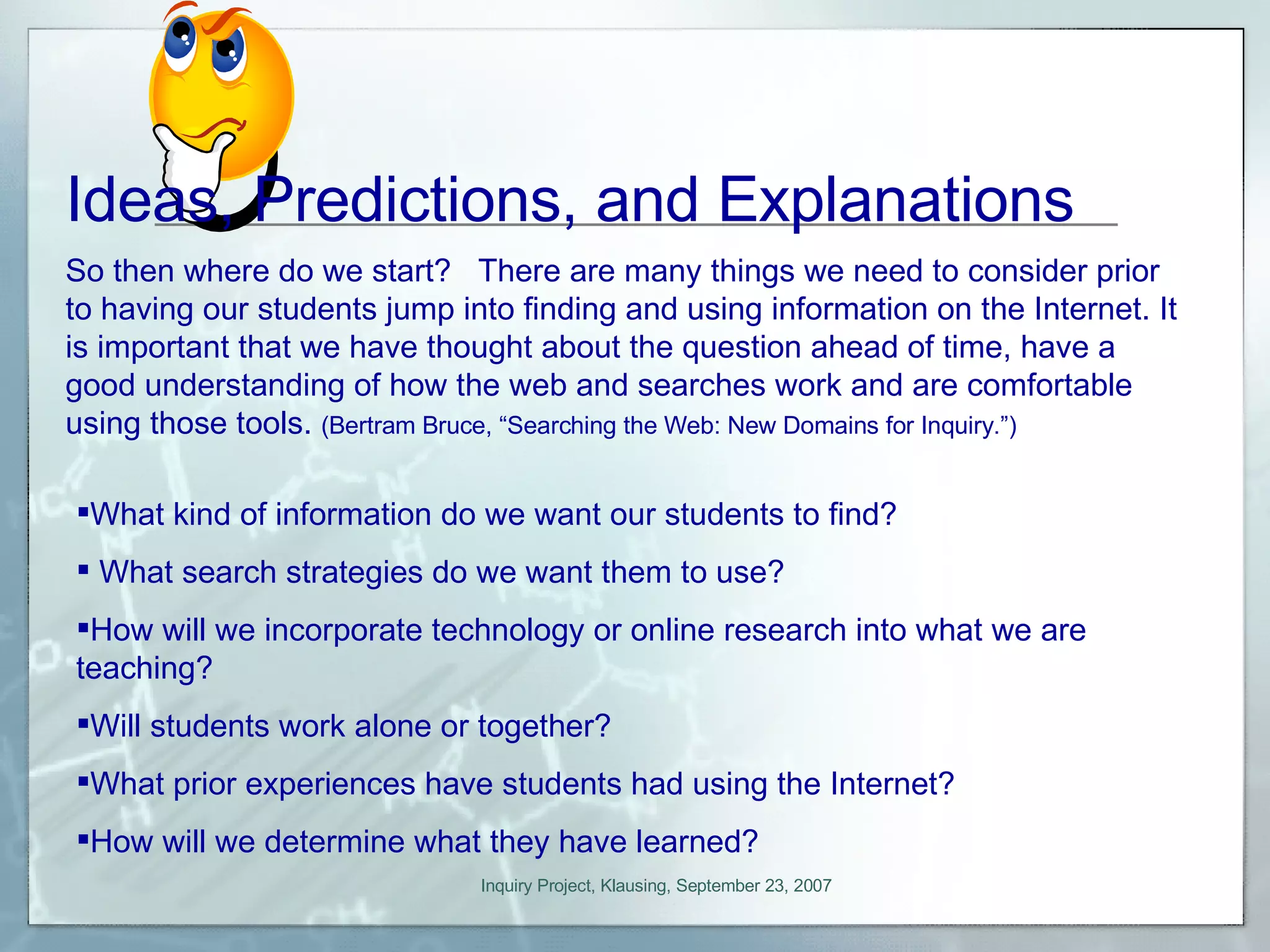 Ideas, Predictions, and Explanations

So then where do we start? There are many things we need to consider prior to having our students jump into finding and using information on the Internet. It is important that we have thought about the question ahead of time, have a good understanding of how the web and searches work and are comfortable using those tools. (Bertram Bruce, “Searching the Web: New Domains for Inquiry.”)

▪What kind of information do we want our students to find?

▪ What search strategies do we want them to use?

▪How will we incorporate technology or online research into what we are teaching?

▪Will students work alone or together?

▪What prior experiences have students had using the Internet?

▪How will we determine what they have learned?

Inquiry Project, Klausing, September 23, 2007